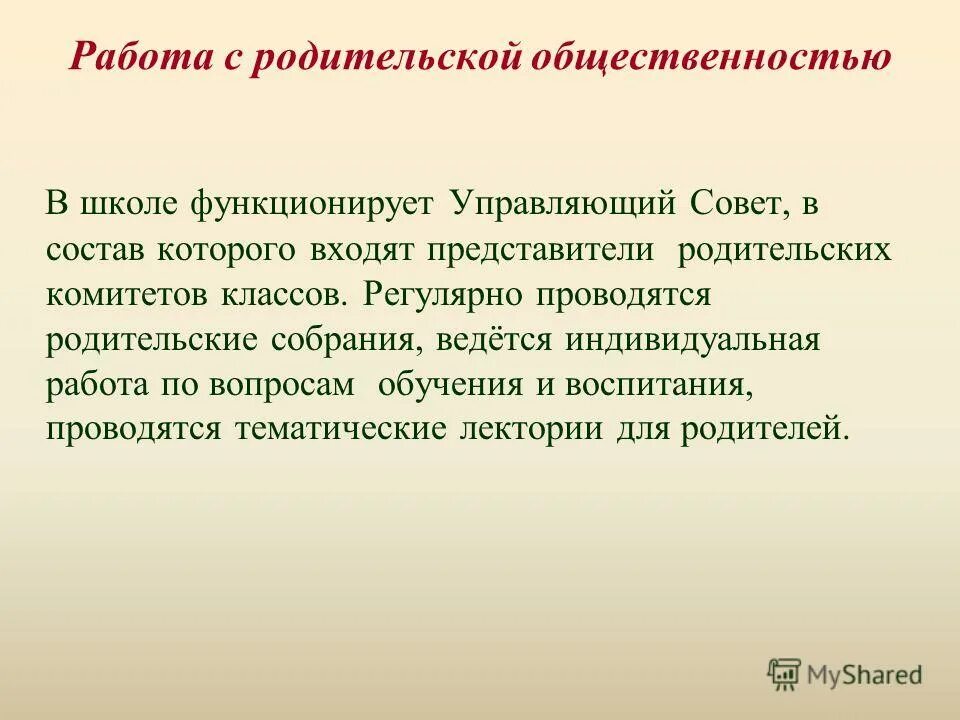 Работа с родительской общественностью

В школе функционирует Управляющий Совет, в состав которого входят представители родительских комитетов классов. Регулярно проводятся родительские собрания, ведётся индивидуальная работа по вопросам обучения и воспитания, проводятся тематические лектории для родителей.

MyShared